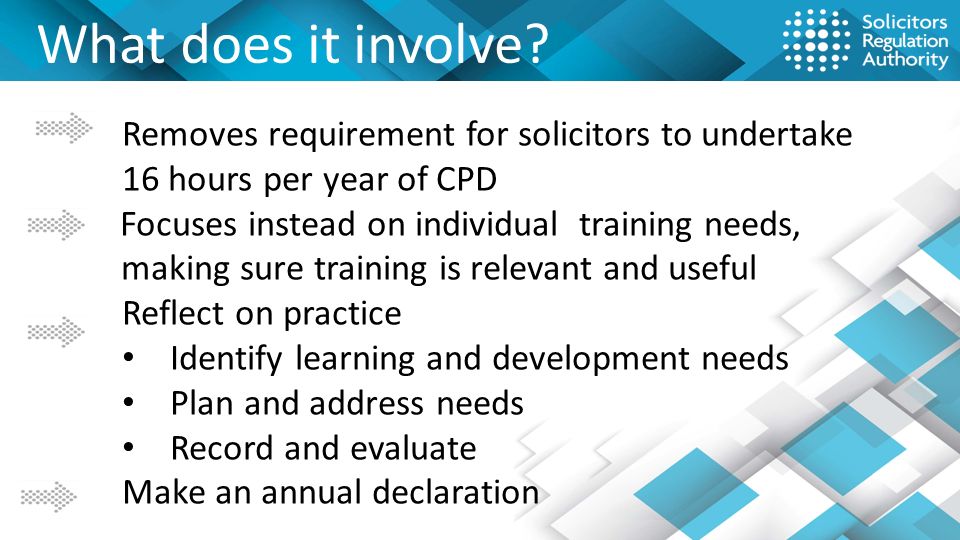 What does it involve?

Solicitors
Regulation
Authority

Removes requirement for solicitors to undertake 16 hours per year of CPD

Focuses instead on individual training needs, making sure training is relevant and useful

Reflect on practice
• Identify learning and development needs
• Plan and address needs
• Record and evaluate

Make an annual declaration